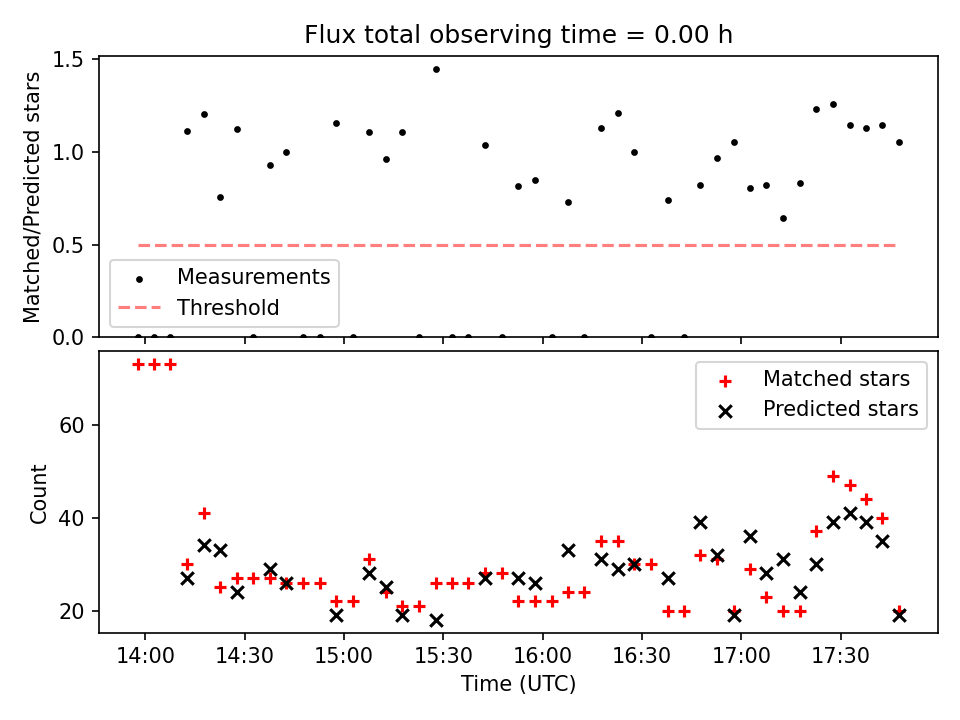 Flux total observing time = 0.00 h

Matched/Predicted stars

1.5
1.0
0.5
0.0

Measurements
Threshold

Count

60
40
20

Matched stars
Predicted stars

14:00
14:30
15:00
15:30
16:00
16:30
17:00
17:30

Time (UTC)